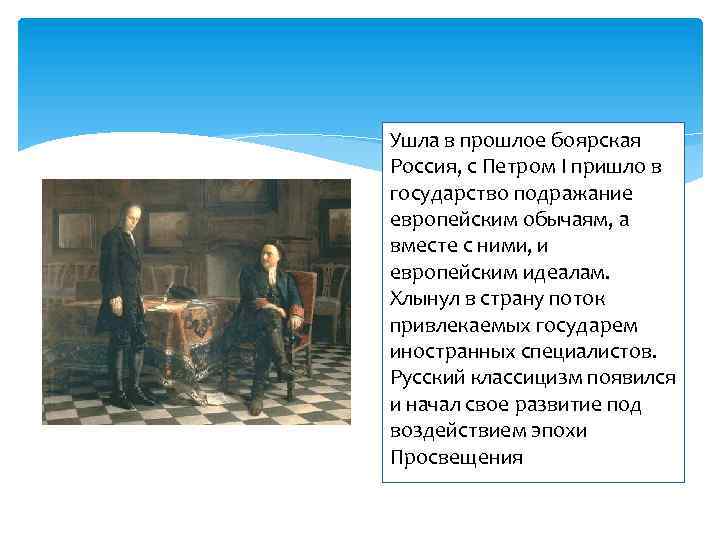 Ушла в прошлое боярская Россия, с Петром I пришло в государство подражание европейским обычаям, а вместе с ними, и европейским идеалам. Хлынул в страну поток привлекаемых государем иностранных специалистов. Русский классицизм появился и начал свое развитие под воздействием эпохи Просвещения